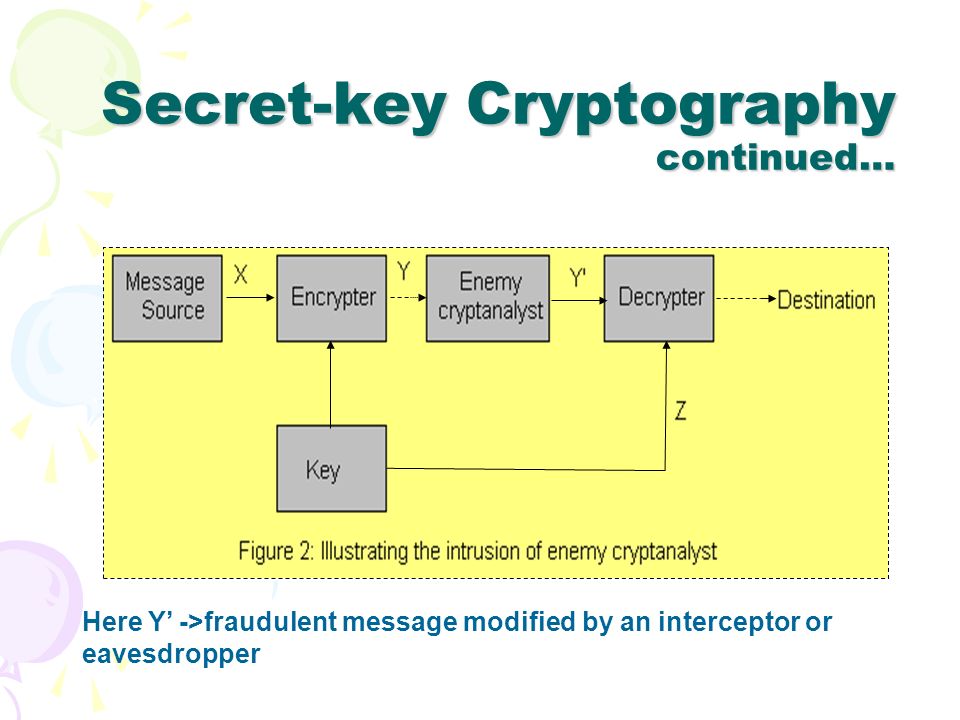 Secret-key Cryptography
continued…

Message Source
X
Encrypter
Y
Enemy cryptanalyst
Y'
Decrypter
Destination
Z
Key

Figure 2: Illustrating the intrusion of enemy cryptanalyst

Here Y' ->fraudulent message modified by an interceptor or eavesdropper